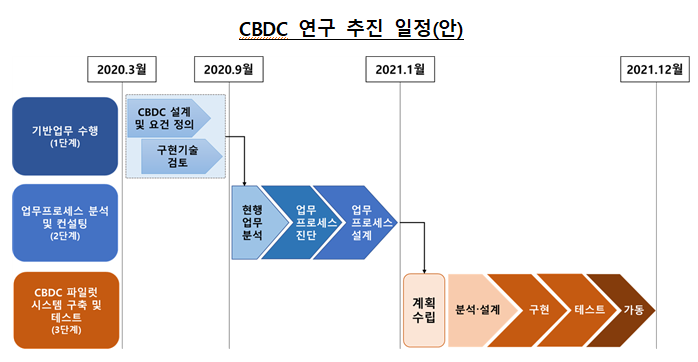 CBDC 연구 추진 일정(안)

2020.3월
2020.9월
2021.1월
2021.12월

기반업무 수행 (1단계)
CBDC 설계 및 요건 정의
구현기술 검토

업무프로세스 분석 및 컨설팅 (2단계)
현행 업무 분석
업무 프로세스 진단
업무 프로세스 설계

CBDC 파일럿 시스템 구축 및 테스트 (3단계)
계획 수립
분석·설계
구현
테스트
가동